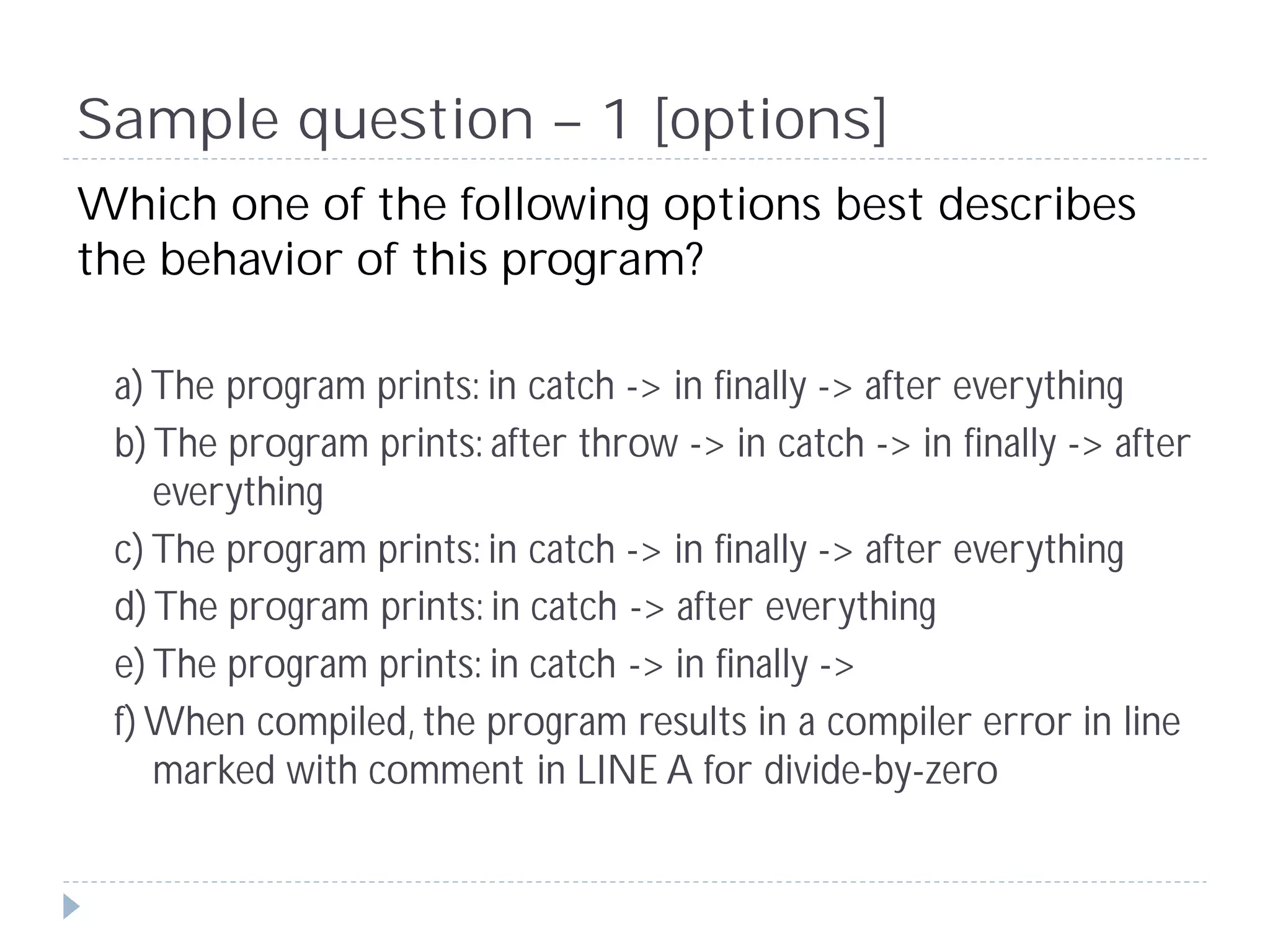 Sample question – 1 [options]

Which one of the following options best describes the behavior of this program?

a) The program prints: in catch -> in finally -> after everything
b) The program prints: after throw -> in catch -> in finally -> after everything
c) The program prints: in catch -> in finally -> after everything
d) The program prints: in catch -> after everything
e) The program prints: in catch -> in finally ->
f) When compiled, the program results in a compiler error in line marked with comment in LINE A for divide-by-zero